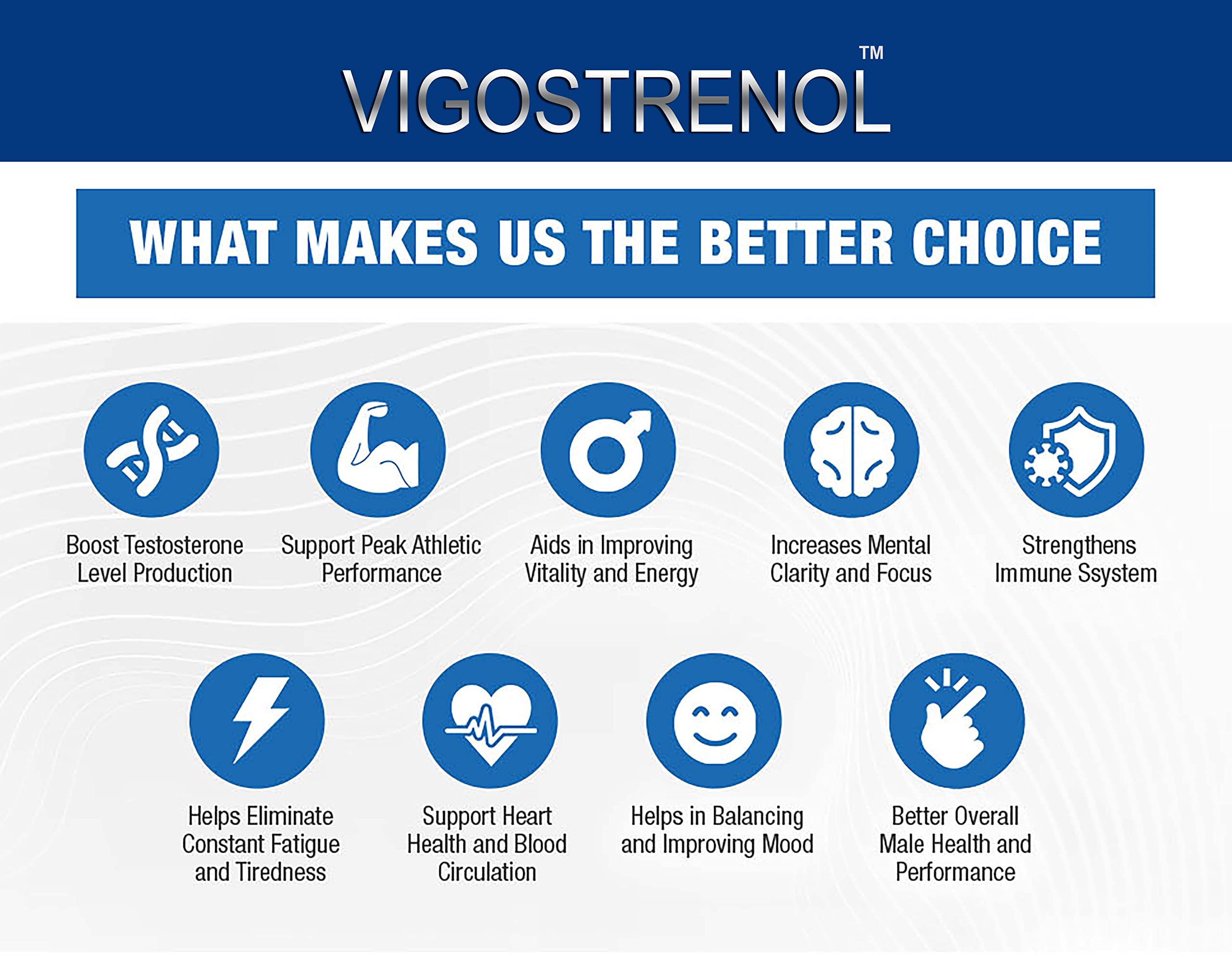 VIGOSTRENOL™

WHAT MAKES US THE BETTER CHOICE

Boost Testosterone Level Production

Support Peak Athletic Performance

Aids in Improving Vitality and Energy

Increases Mental Clarity and Focus

Strengthens Immune Ssystem

Helps Eliminate Constant Fatigue and Tiredness

Support Heart Health and Blood Circulation

Helps in Balancing and Improving Mood

Better Overall Male Health and Performance